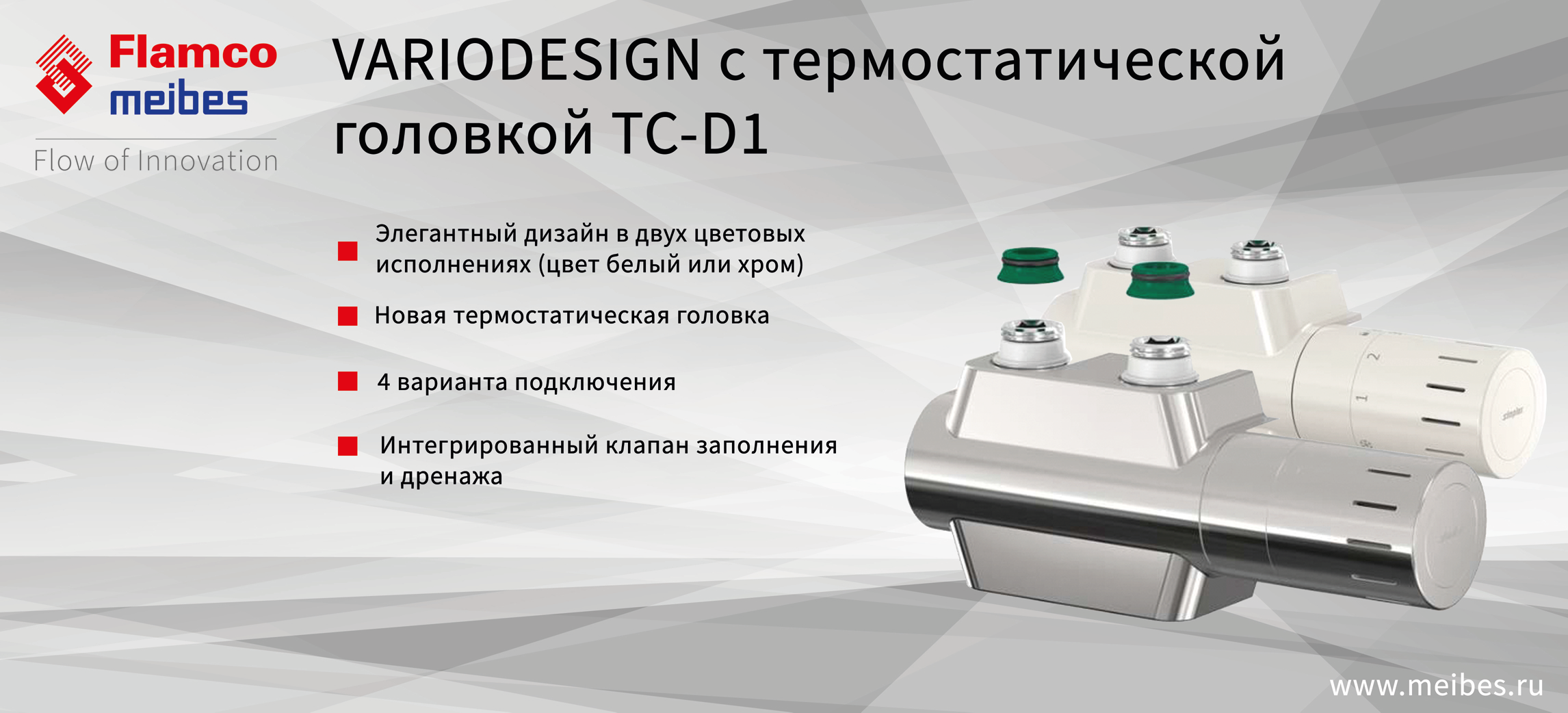 Flamco
meibes
Flow of Innovation

VARIODESIGN с термостатической головкой TC-D1

Элегантный дизайн в двух цветовых исполнениях (цвет белый или хром)

Новая термостатическая головка

4 варианта подключения

Интегрированный клапан заполнения и дренажа

2
1

www.meibes.ru